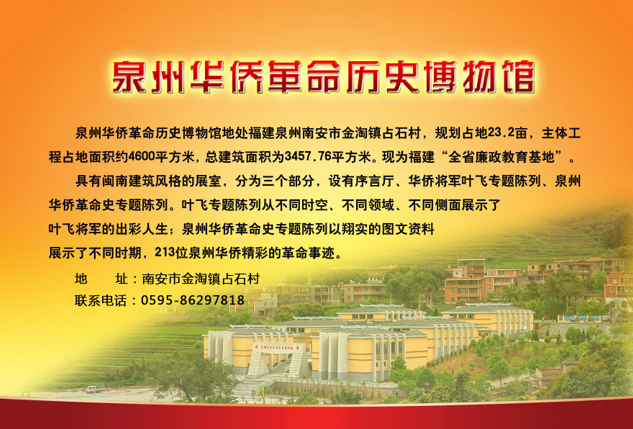 泉州华侨革命历史博物馆

泉州华侨革命历史博物馆地处福建泉州南安市金淘镇占石村，规划占地23.2亩，主体工程占地面积约4600平方米，总建筑面积为3457.76平方米。现为福建“全省廉政教育基地”。

具有闽南建筑风格的展室，分为三个部分，设有序言厅、华侨将军叶飞专题陈列、泉州华侨革命史专题陈列。叶飞专题陈列从不同时空、不同领域、不同侧面展示了叶飞将军的出彩人生；泉州华侨革命史专题陈列以翔实的图文资料展示了不同时期，213位泉州华侨精彩的革命事迹。

地　　址：南安市金淘镇占石村
联系电话：0595-86297818